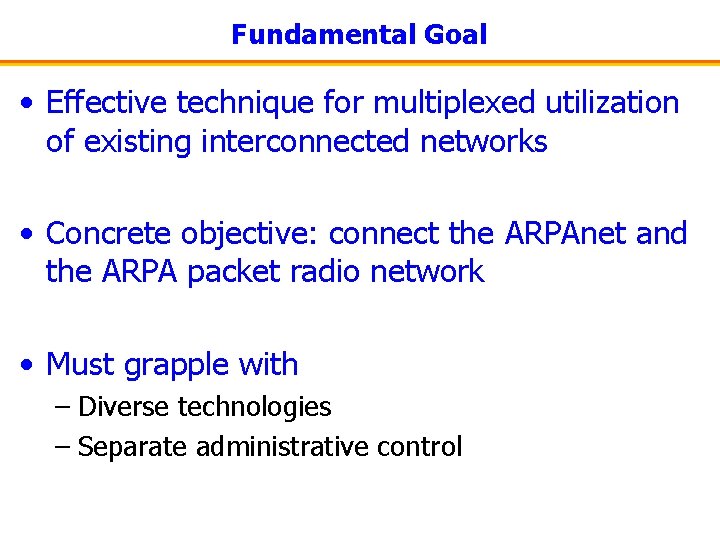 Fundamental Goal

• Effective technique for multiplexed utilization of existing interconnected networks

• Concrete objective: connect the ARPAnet and the ARPA packet radio network

• Must grapple with
– Diverse technologies
– Separate administrative control